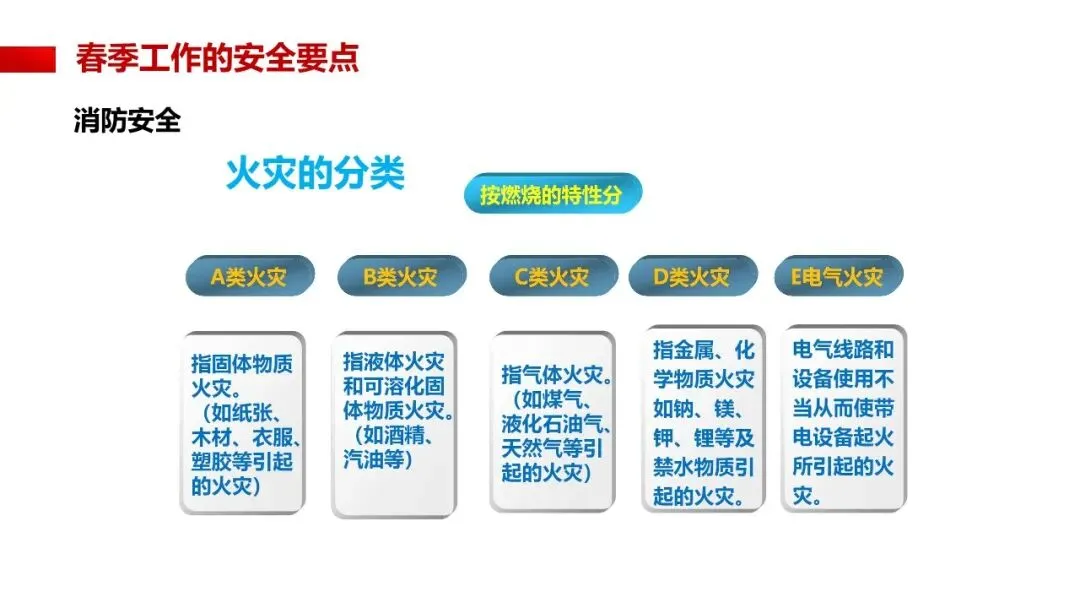 春季工作的安全要点

消防安全

火灾的分类

按燃烧的特性分

A类火灾

B类火灾

C类火灾

D类火灾

E电气火灾

指固体物质火灾。（如纸张、木材、衣服、塑胶等引起的火灾）

指液体火灾和可溶化固体物质火灾。（如酒精、汽油等）

指气体火灾。（如煤气、液化石油气、天然气等引起的火灾）

指金属、化学物质火灾如钠、镁、钾、锂等及禁水物质引起的火灾。

电气线路和设备使用不当从而使带电设备起火所引起的火灾。